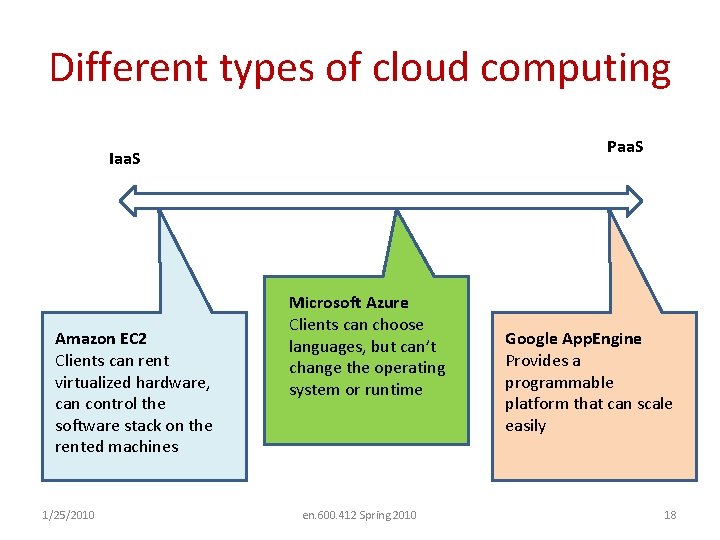 Different types of cloud computing

IaaS

PaaS

Amazon EC2
Clients can rent virtualized hardware, can control the software stack on the rented machines

Microsoft Azure
Clients can choose languages, but can't change the operating system or runtime

Google AppEngine
Provides a programmable platform that can scale easily

1/25/2010

en.600.412 Spring 2010

18